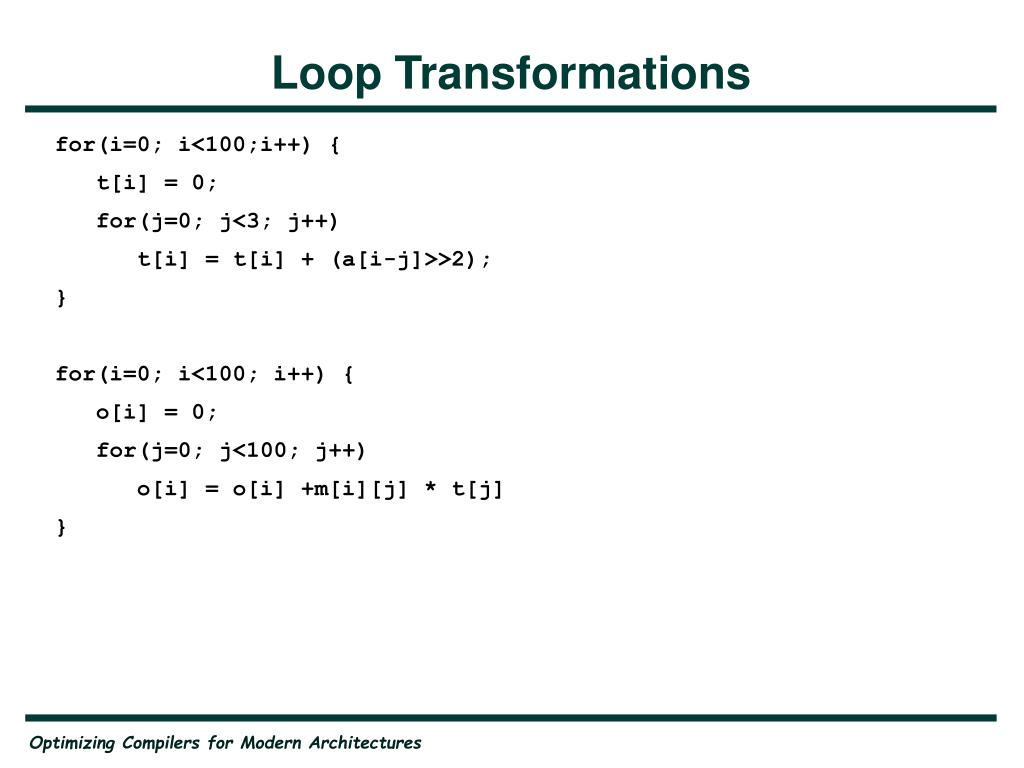 Loop Transformations

for(i=0; i<100;i++) {
 t[i] = 0;
 for(j=0; j<3; j++)
  t[i] = t[i] + (a[i-j]>>2);
}

for(i=0; i<100; i++) {
 o[i] = 0;
 for(j=0; j<100; j++)
  o[i] = o[i] +m[i][j] * t[j]
}

Optimizing Compilers for Modern Architectures